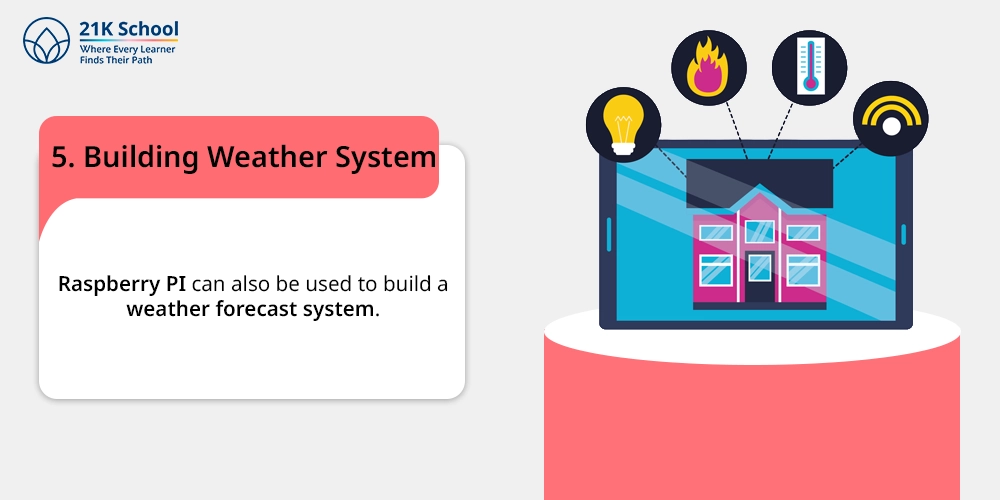 21K School
Where Every Learner
Finds Their Path

5. Building Weather System

Raspberry PI can also be used to build a weather forecast system.